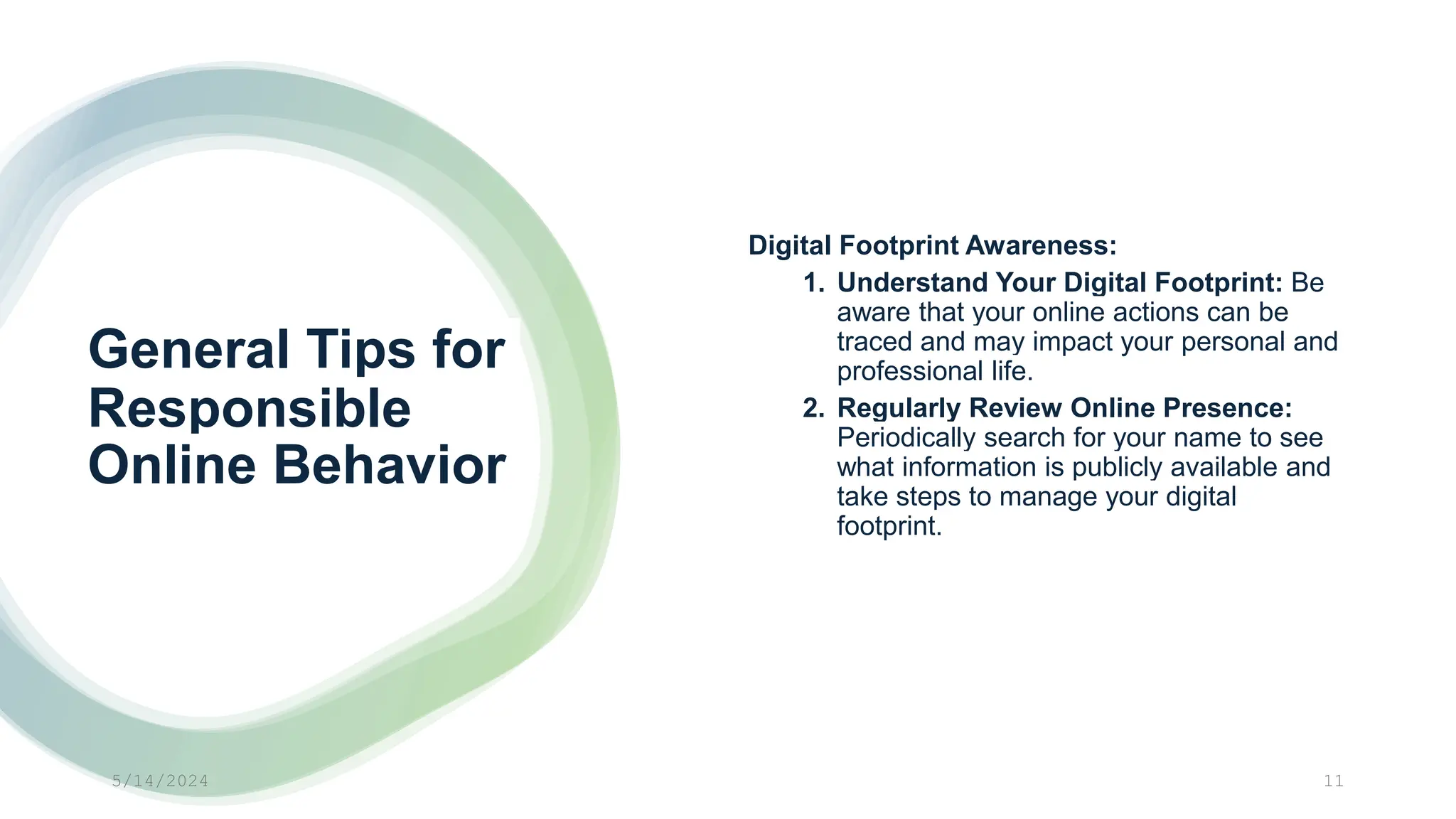 General Tips for Responsible Online Behavior

Digital Footprint Awareness:

1. Understand Your Digital Footprint: Be aware that your online actions can be traced and may impact your personal and professional life.
2. Regularly Review Online Presence: Periodically search for your name to see what information is publicly available and take steps to manage your digital footprint.

5/14/2024

11